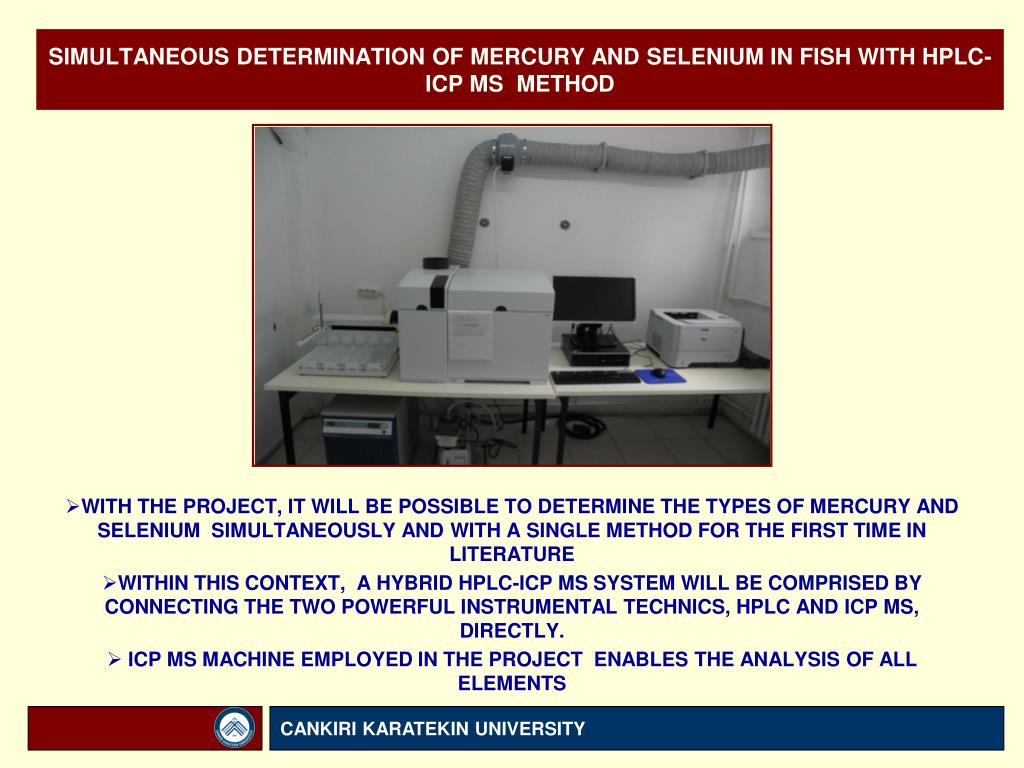 SIMULTANEOUS DETERMINATION OF MERCURY AND SELENIUM IN FISH WITH HPLC-ICP MS METHOD

➢WITH THE PROJECT, IT WILL BE POSSIBLE TO DETERMINE THE TYPES OF MERCURY AND SELENIUM SIMULTANEOUSLY AND WITH A SINGLE METHOD FOR THE FIRST TIME IN LITERATURE

➢WITHIN THIS CONTEXT, A HYBRID HPLC-ICP MS SYSTEM WILL BE COMPRISED BY CONNECTING THE TWO POWERFUL INSTRUMENTAL TECHNICS, HPLC AND ICP MS, DIRECTLY.

➢ ICP MS MACHINE EMPLOYED IN THE PROJECT ENABLES THE ANALYSIS OF ALL ELEMENTS

CANKIRI KARATEKIN UNIVERSITY